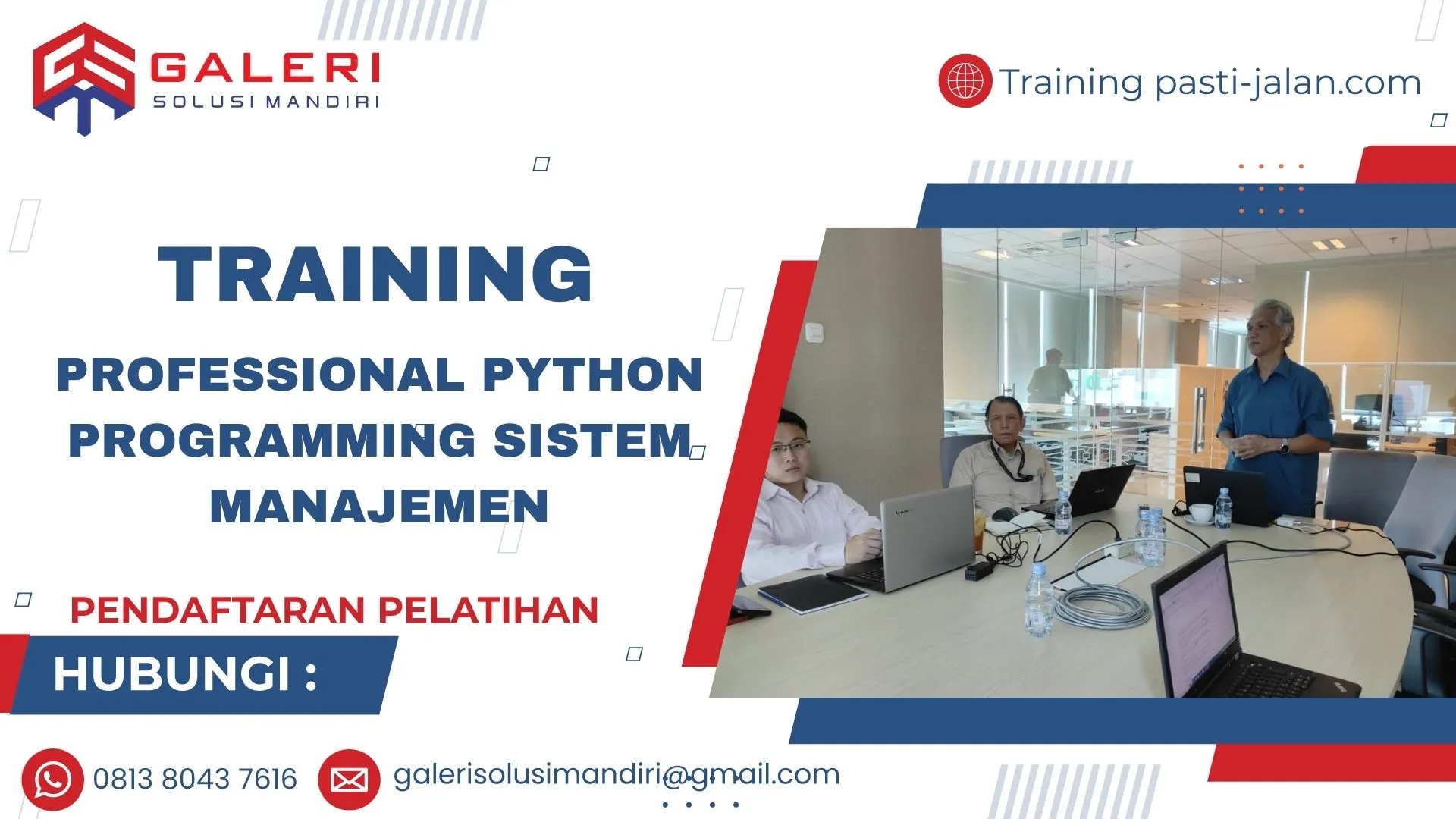 GALERI
SOLUSI MANDIRI

Training pasti-jalan.com

TRAINING

PROFESSIONAL PYTHON PROGRAMMING SISTEM MANAJEMEN

PENDAFTARAN PELATIHAN

HUBUNGI :

0813 8043 7616

galerisolusimandiri@gmail.com